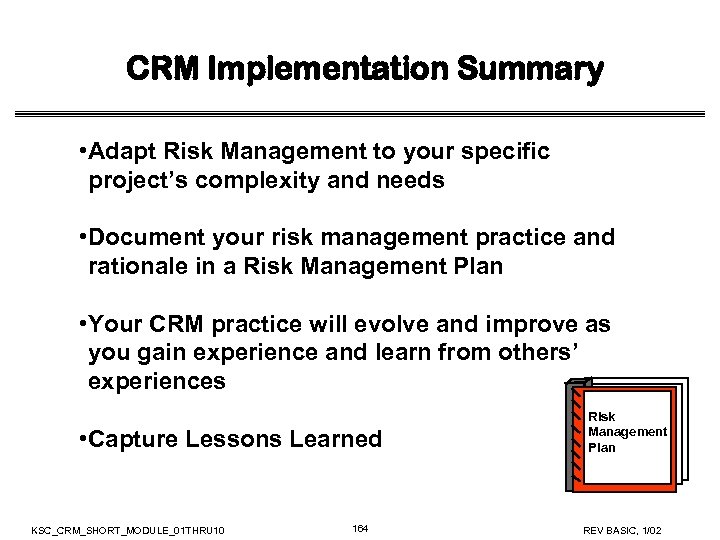 CRM Implementation Summary

•Adapt Risk Management to your specific project's complexity and needs

•Document your risk management practice and rationale in a Risk Management Plan

•Your CRM practice will evolve and improve as you gain experience and learn from others' experiences

•Capture Lessons Learned

Risk Management Plan

KSC_CRM_SHORT_MODULE_01THRU10

164

REV BASIC, 1/02